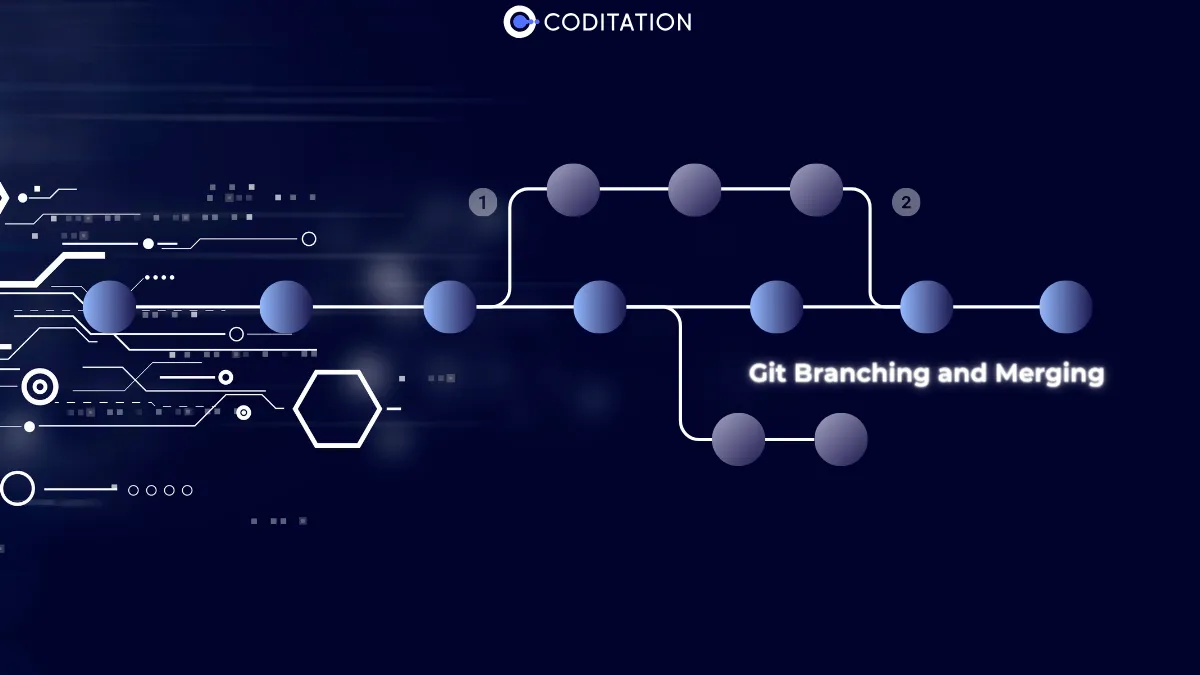 CODITATION

1

2

Git Branching and Merging